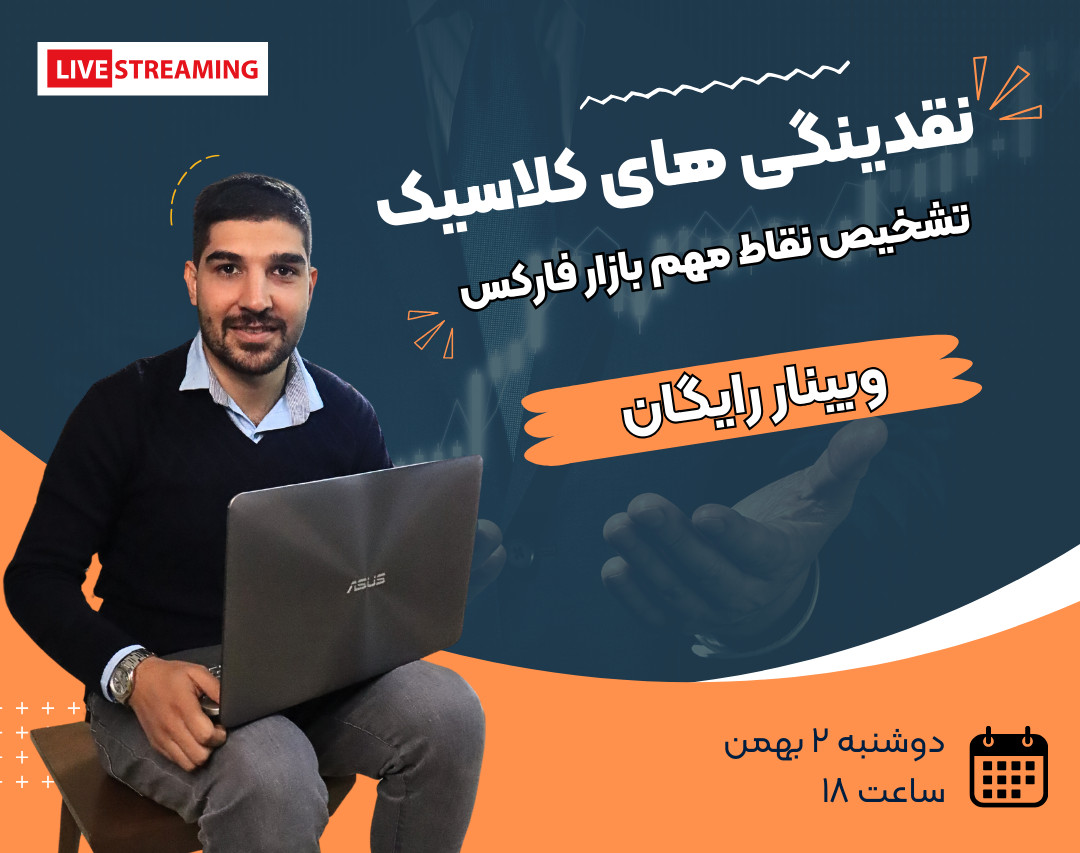 LIVE STREAMING

نقدینگی های کلاسیک
تشخیص نقاط مهم بازار فارکس

وبینار رایگان

ASUS

دوشنبه ۲ بهمن
ساعت ۱۸